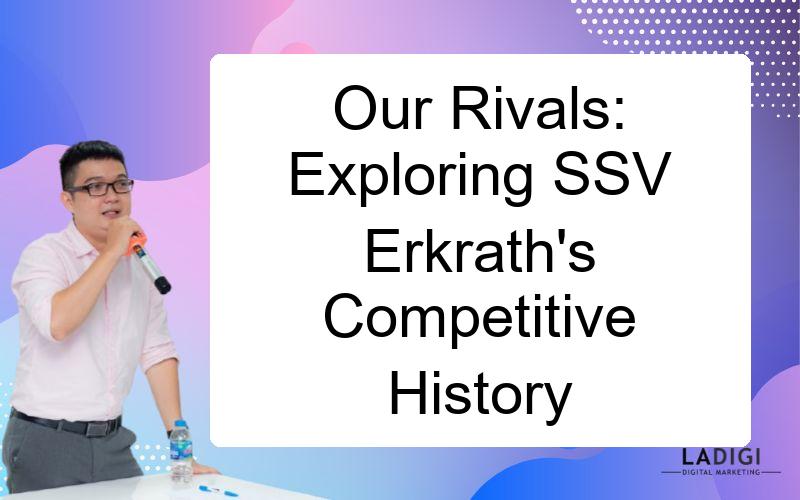 Our Rivals: Exploring SSV Erkrath's Competitive History

LADIGI
DIGITAL MARKETING